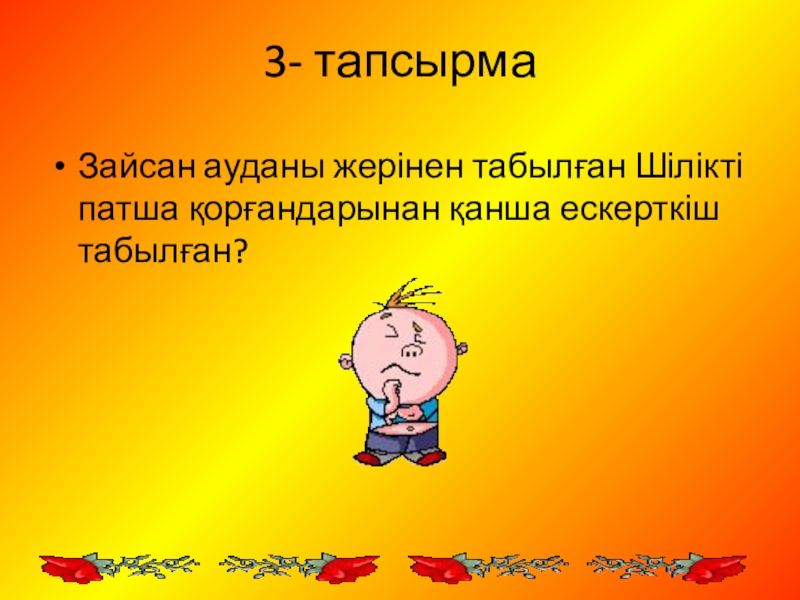 3- тапсырма

• Зайсан ауданы жерінен табылған Шілікті патша қорғандарынан қанша ескерткіш табылған?